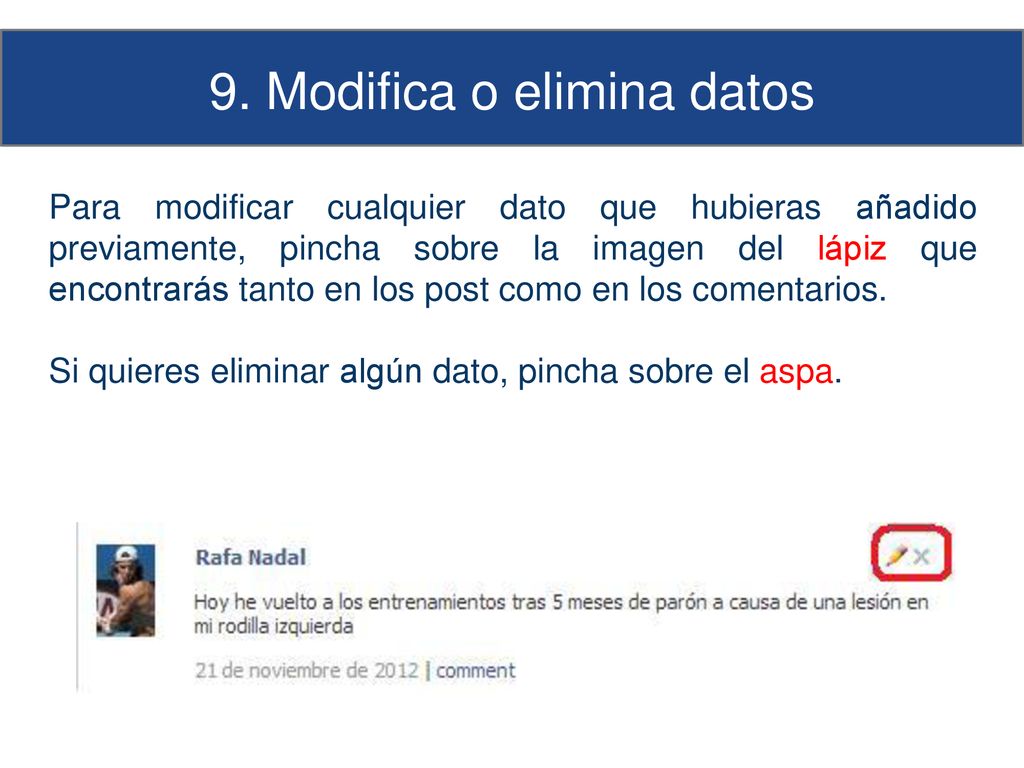 9. Modifica o elimina datos

Para modificar cualquier dato que hubieras añadido previamente, pincha sobre la imagen del lápiz que encontrarás tanto en los post como en los comentarios.

Si quieres eliminar algún dato, pincha sobre el aspa.

Rafa Nadal

Hoy he vuelto a los entrenamientos tras 5 meses de parón a causa de una lesión en mi rodilla izquierda

21 de noviembre de 2012 | comment